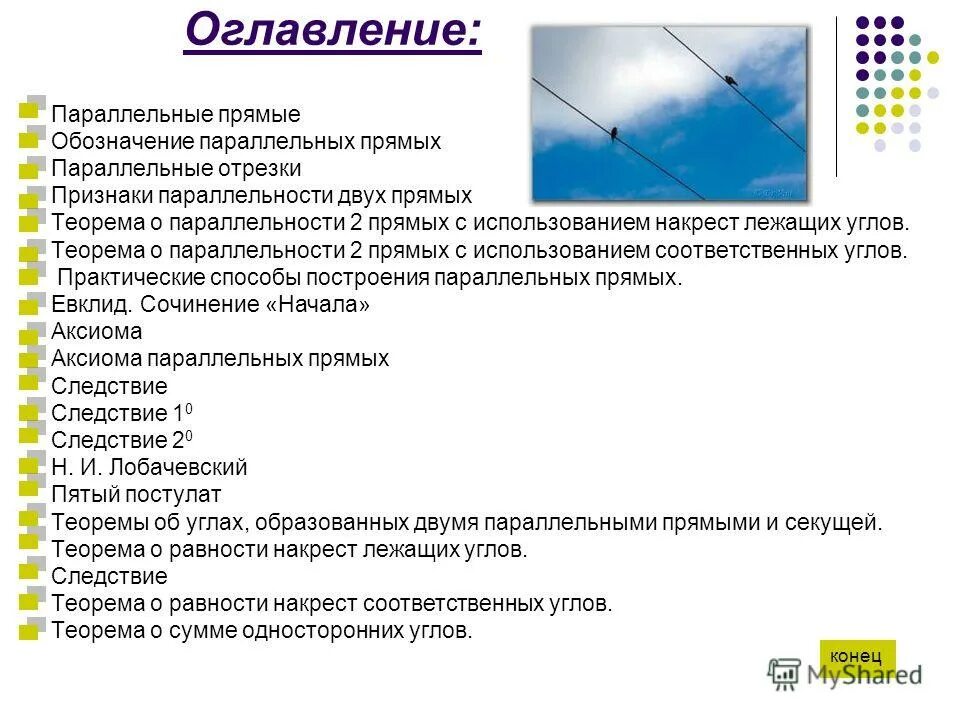 Оглавление:

Параллельные прямые
Обозначение параллельных прямых
Параллельные отрезки
Признаки параллельности двух прямых
Теорема о параллельности 2 прямых с использованием накрест лежащих углов.
Теорема о параллельности 2 прямых с использованием соответственных углов.
Практические способы построения параллельных прямых.
Евклид. Сочинение «Начала»
Аксиома
Аксиома параллельных прямых
Следствие
Следствие $1^0$
Следствие $2^0$
Н. И. Лобачевский
Пятый постулат
Теоремы об углах, образованных двумя параллельными прямыми и секущей.
Теорема о равности накрест лежащих углов.
Следствие
Теорема о равности накрест соответственных углов.
Теорема о сумме односторонних углов.

конец

MyShared